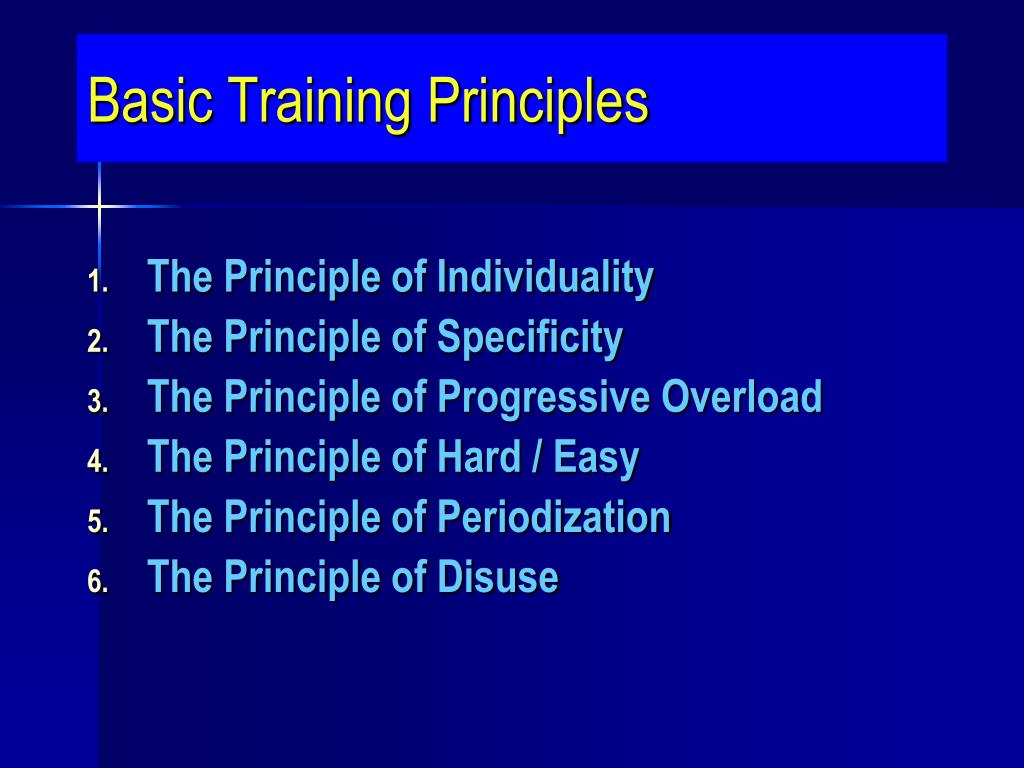 Basic Training Principles

1. The Principle of Individuality
2. The Principle of Specificity
3. The Principle of Progressive Overload
4. The Principle of Hard / Easy
5. The Principle of Periodization
6. The Principle of Disuse